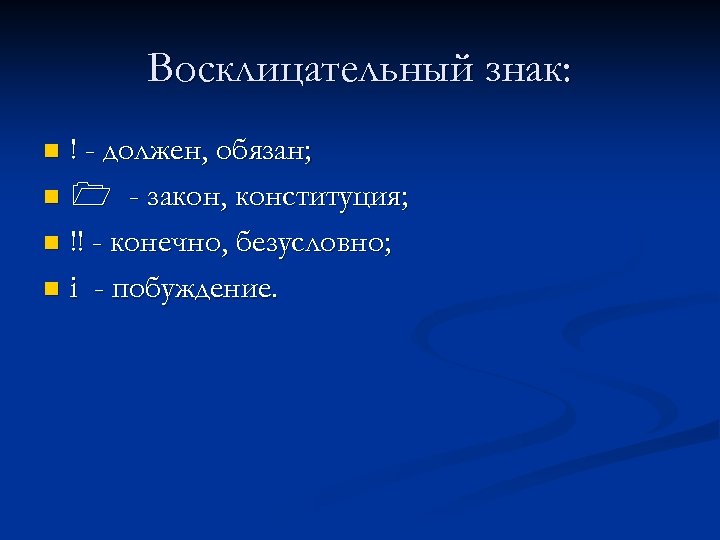 Восклицательный знак:

! - должен, обязан;

🗀 - закон, конституция;

!! - конечно, безусловно;

¡ - побуждение.